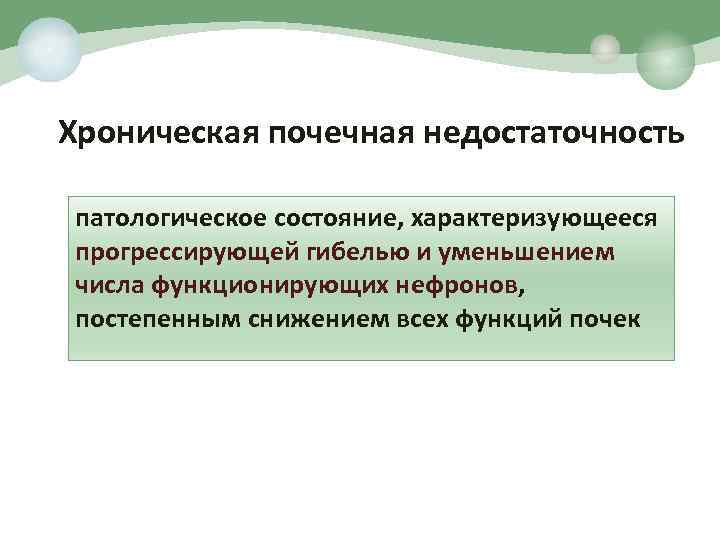 Хроническая почечная недостаточность

патологическое состояние, характеризующееся прогрессирующей гибелью и уменьшением числа функционирующих нефронов, постепенным снижением всех функций почек